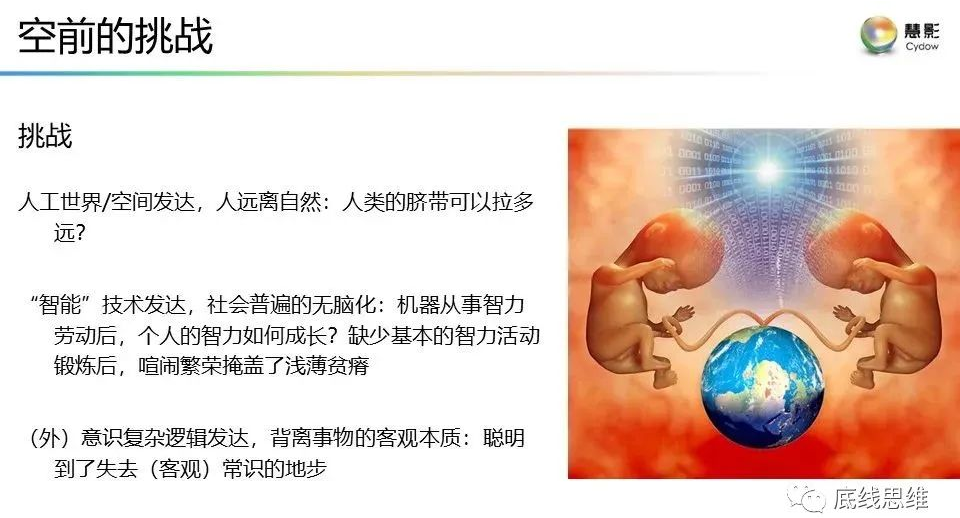 空前的挑战

慧影
Cydow

挑战

人工世界/空间发达，人远离自然：人类的脐带可以拉多远？

“智能”技术发达，社会普遍的无脑化：机器从事智力劳动后，个人的智力如何成长？缺少基本的智力活动锻炼后，喧闹繁荣掩盖了浅薄贫瘠

（外）意识复杂逻辑发达，背离事物的客观本质：聪明到了失去（客观）常识的地步

底线思维